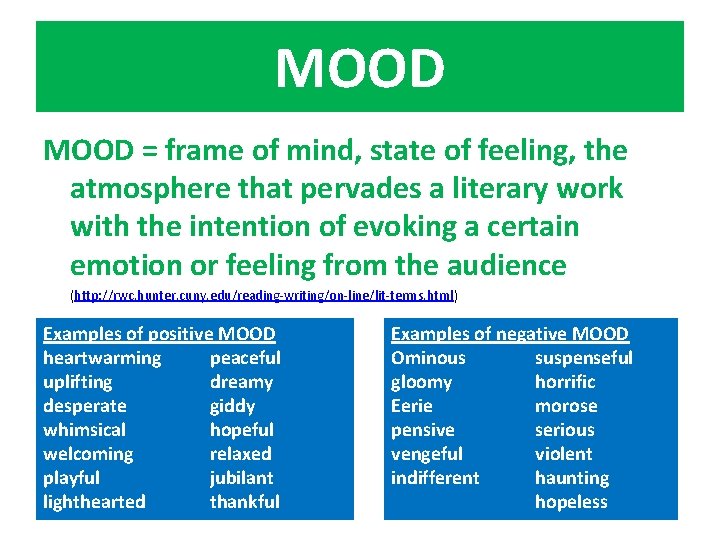 MOOD

MOOD = frame of mind, state of feeling, the atmosphere that pervades a literary work with the intention of evoking a certain emotion or feeling from the audience

(http://rwc.hunter.cuny.edu/reading-writing/on-line/lit-terms.html)

Examples of positive MOOD

heartwarming
uplifting
desperate
whimsical
welcoming
playful
lighthearted

peaceful
dreamy
giddy
hopeful
relaxed
jubilant
thankful

Examples of negative MOOD

Ominous
gloomy
Eerie
pensive
vengeful
indifferent

suspenseful
horrific
morose
serious
violent
haunting
hopeless